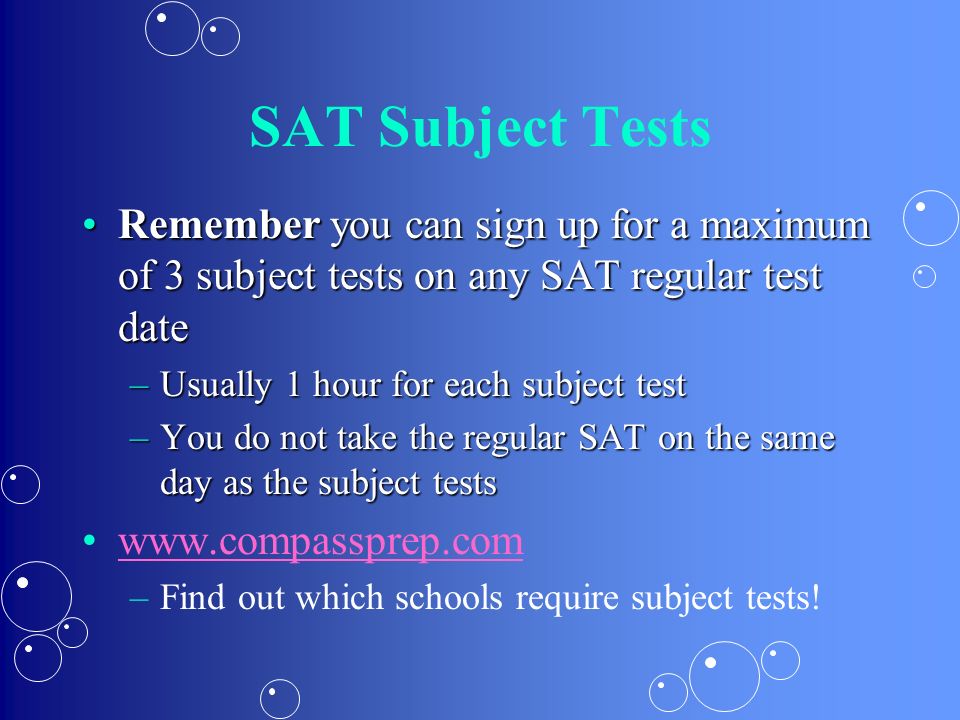 SAT Subject Tests

• Remember you can sign up for a maximum of 3 subject tests on any SAT regular test date

– Usually 1 hour for each subject test

– You do not take the regular SAT on the same day as the subject tests

• www.compassprep.com

– Find out which schools require subject tests!